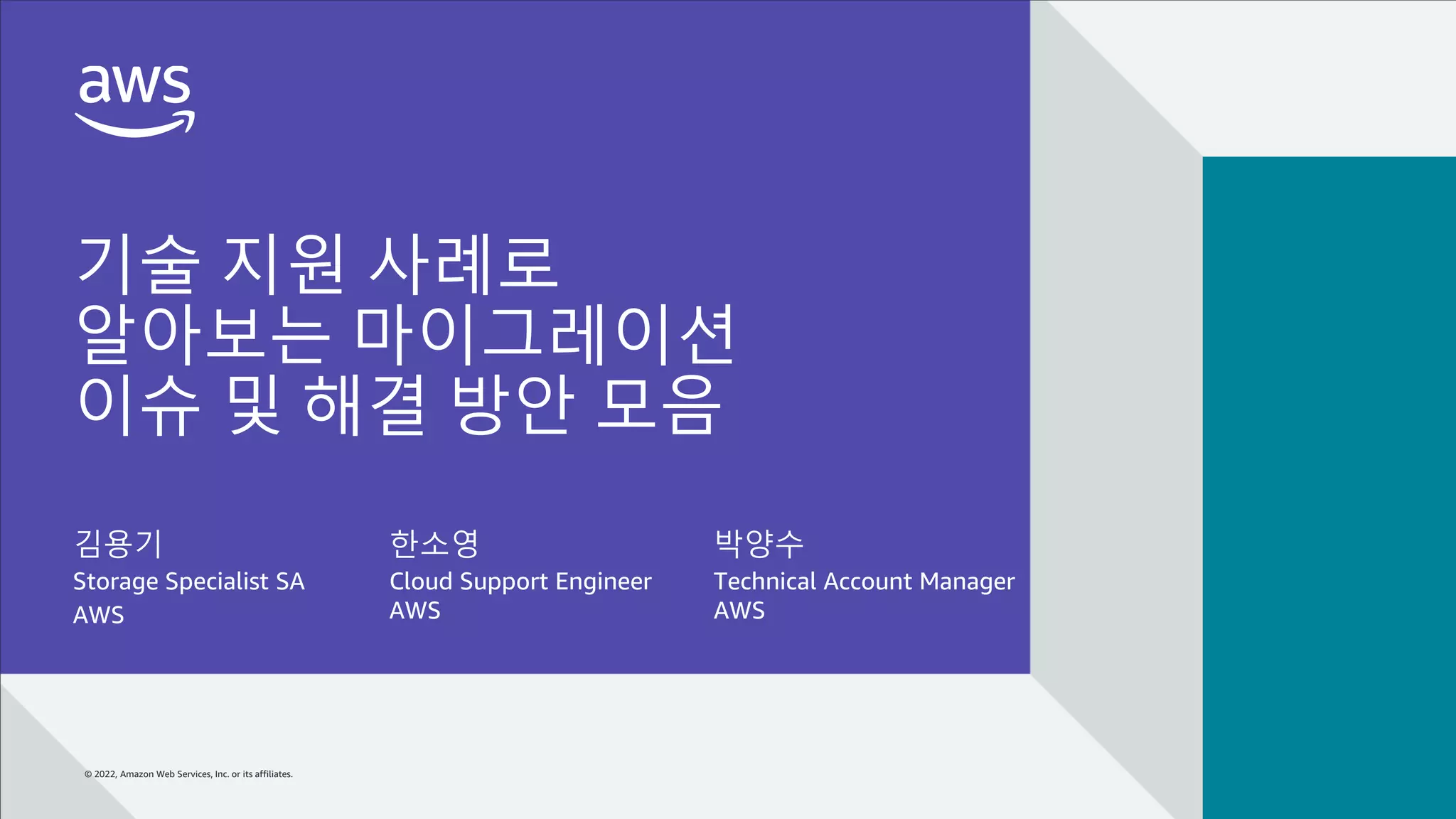 aws

기술 지원 사례로
알아보는 마이그레이션
이슈 및 해결 방안 모음

김용기
Storage Specialist SA
AWS

한소영
Cloud Support Engineer
AWS

박양수
Technical Account Manager
AWS

© 2022, Amazon Web Services, Inc. or its affiliates.